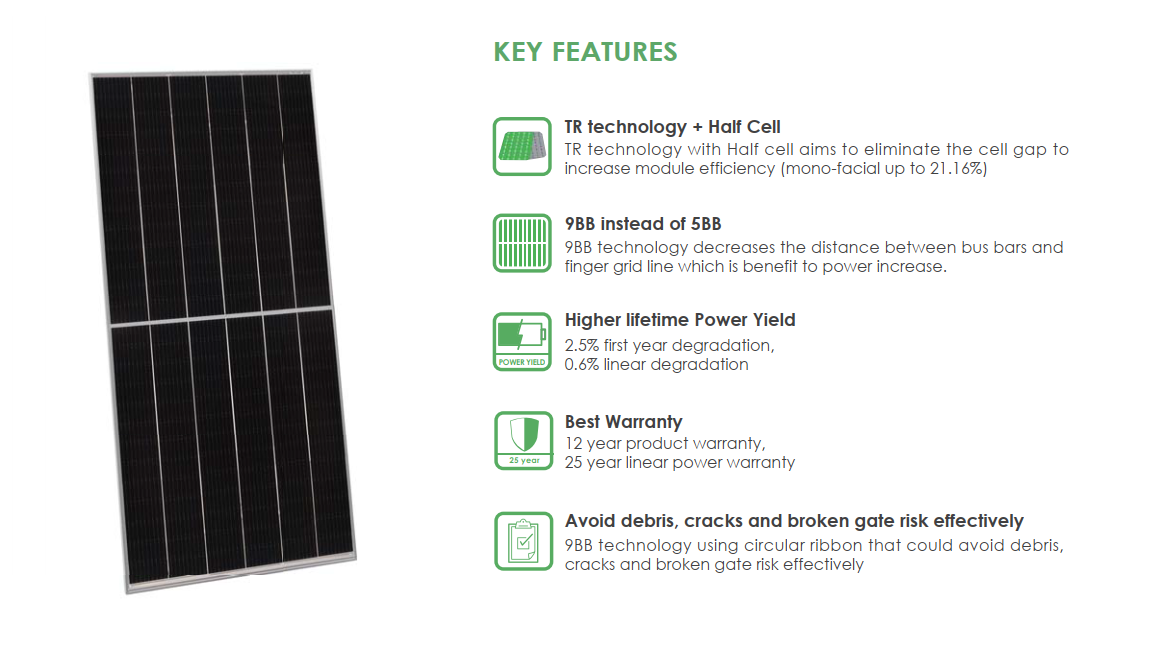 KEY FEATURES

TR technology + Half Cell
TR technology with Half cell aims to eliminate the cell gap to increase module efficiency (mono-facial up to 21.16%)

9BB instead of 5BB
9BB technology decreases the distance between bus bars and finger grid line which is benefit to power increase.

POWER YIELD
Higher lifetime Power Yield
2.5% first year degradation,
0.6% linear degradation

25 year
Best Warranty
12 year product warranty,
25 year linear power warranty

Avoid debris, cracks and broken gate risk effectively
9BB technology using circular ribbon that could avoid debris, cracks and broken gate risk effectively